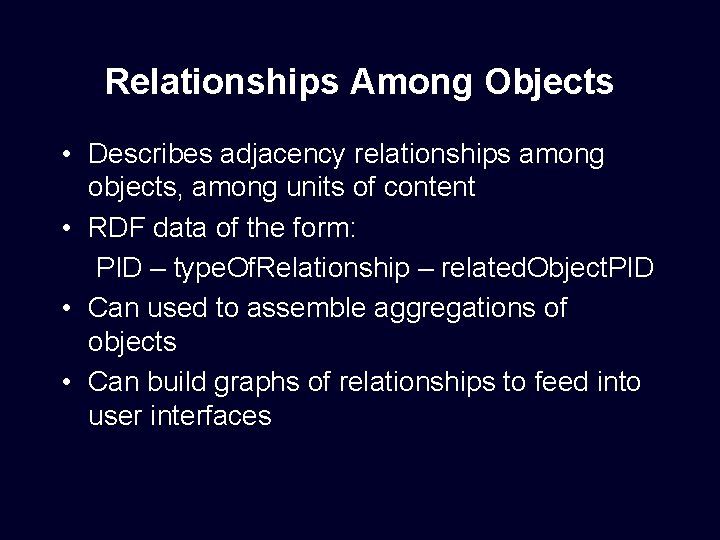 Relationships Among Objects

• Describes adjacency relationships among objects, among units of content
• RDF data of the form:
PID – typeOfRelationship – relatedObjectPID
• Can used to assemble aggregations of objects
• Can build graphs of relationships to feed into user interfaces